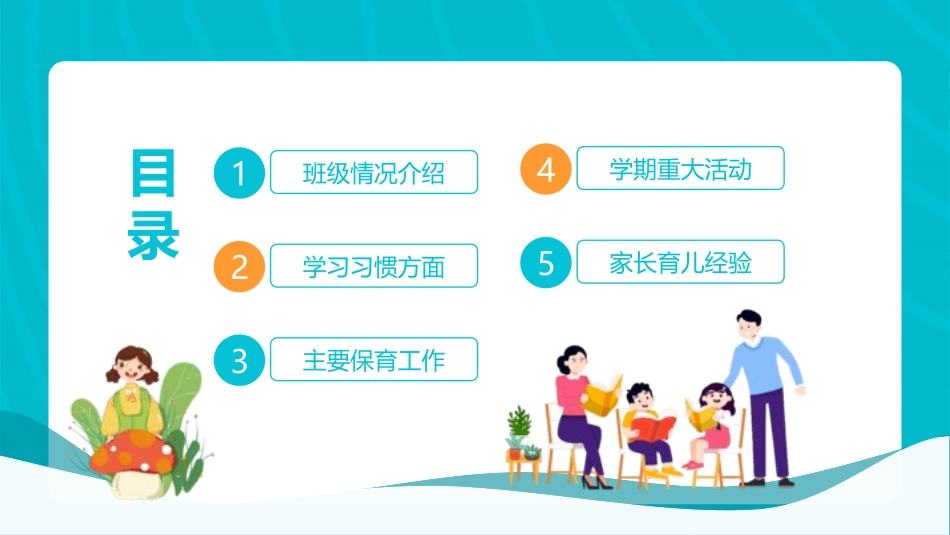 目录

1 班级情况介绍

2 学习习惯方面

3 主要保育工作

4 学期重大活动

5 家长育儿经验